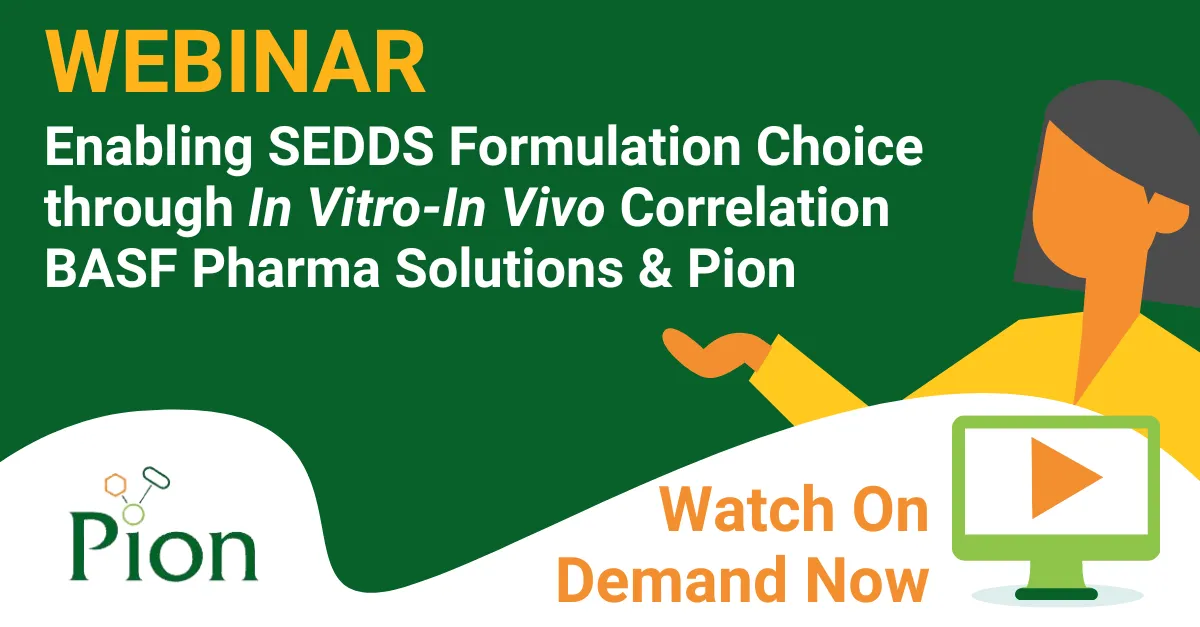 WEBINAR

Enabling SEDDS Formulation Choice through In Vitro-In Vivo Correlation BASF Pharma Solutions & Pion

Pion

Watch On Demand Now